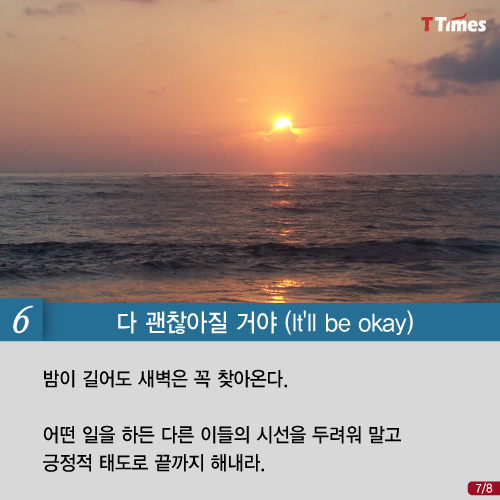 T Times

6 다 괜찮아질 거야 (It'll be okay)

밤이 길어도 새벽은 꼭 찾아온다.

어떤 일을 하든 다른 이들의 시선을 두려워 말고 긍정적 태도로 끝까지 해내라.

7/8